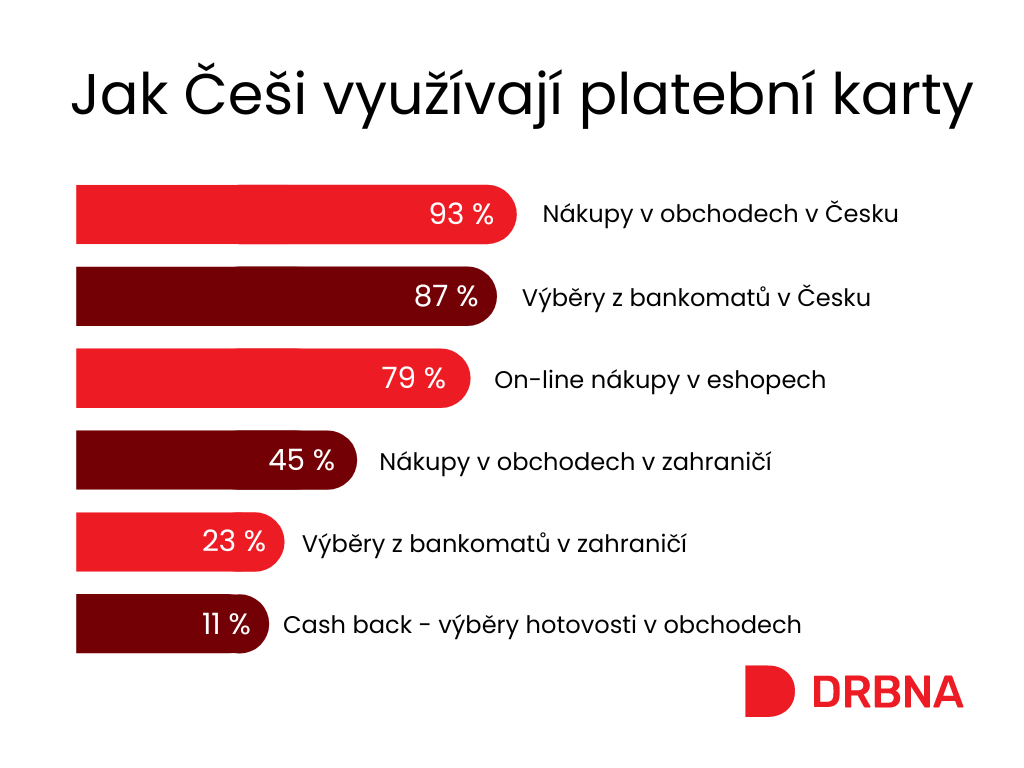 Jak Češi využívají platební karty

93 % Nákupy v obchodech v Česku

87 % Výběry z bankomatů v Česku

79 % On-line nákupy v eshopech

45 % Nákupy v obchodech v zahraničí

23 % Výběry z bankomatů v zahraničí

11 % Cash back - výběry hotovosti v obchodech

DRBNA